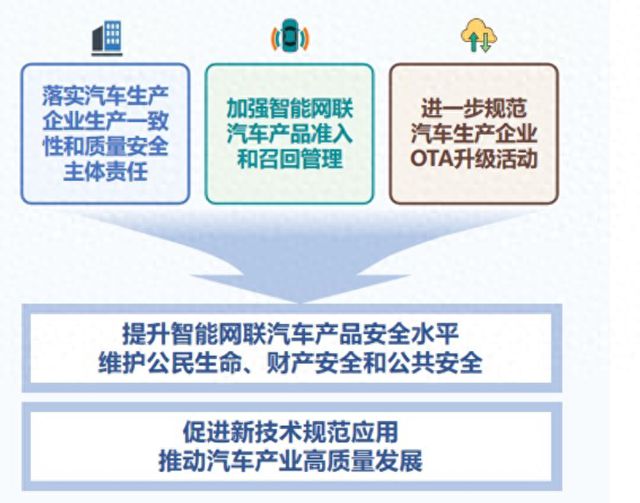 落实汽车生产企业生产一致性和质量安全主体责任

加强智能网联汽车产品准入和召回管理

进一步规范汽车生产企业OTA升级活动

提升智能网联汽车产品安全水平
维护公民生命、财产安全和公共安全

促进新技术规范应用
推动汽车产业高质量发展